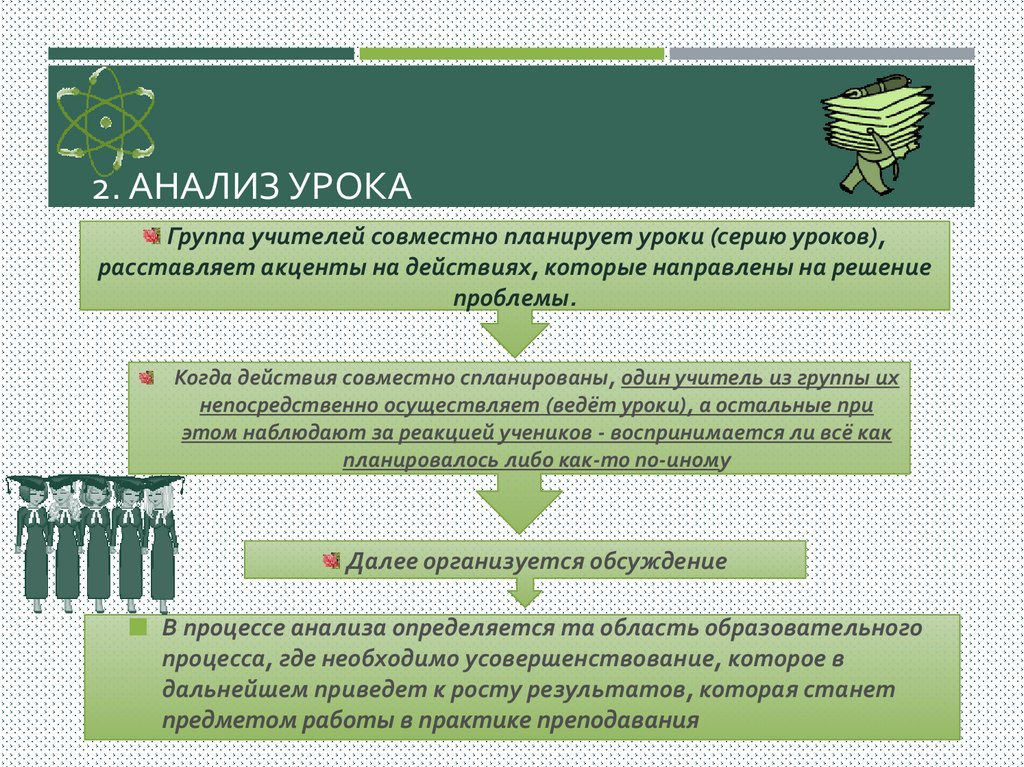 2. АНАЛИЗ УРОКА

Группа учителей совместно планирует уроки (серию уроков), расставляет акценты на действиях, которые направлены на решение проблемы.

Когда действия совместно спланированы, один учитель из группы их непосредственно осуществляет (ведёт уроки), а остальные при этом наблюдают за реакцией учеников - воспринимается ли всё как планировалось либо как-то по-иному

Далее организуется обсуждение

В процессе анализа определяется та область образовательного процесса, где необходимо усовершенствование, которое в дальнейшем приведет к росту результатов, которая станет предметом работы в практике преподавания